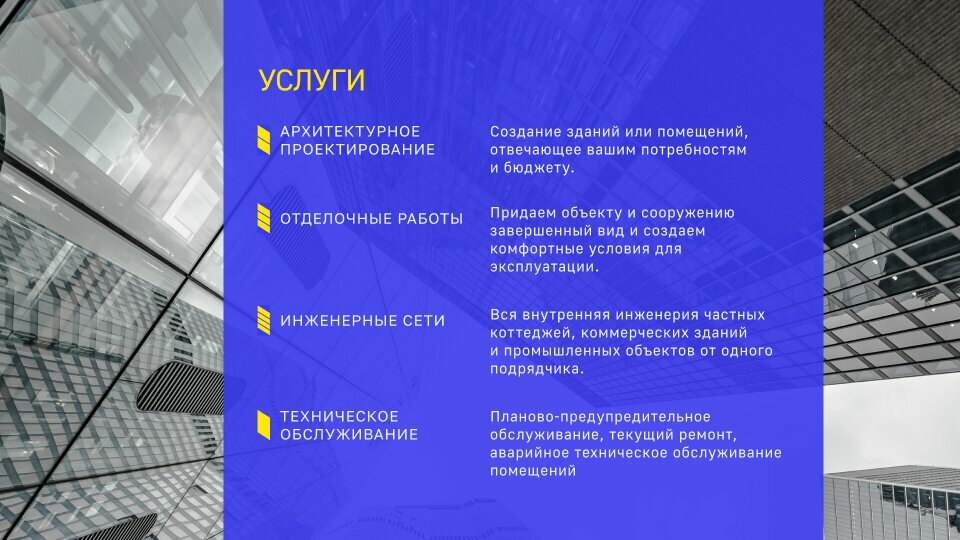 УСЛУГИ

АРХИТЕКТУРНОЕ ПРОЕКТИРОВАНИЕ

Создание зданий или помещений, отвечающее вашим потребностям и бюджету.

ОТДЕЛОЧНЫЕ РАБОТЫ

Придаем объекту и сооружению завершенный вид и создаем комфортные условия для эксплуатации.

ИНЖЕНЕРНЫЕ СЕТИ

Вся внутренняя инженерия частных коттеджей, коммерческих зданий и промышленных объектов от одного подрядчика.

ТЕХНИЧЕСКОЕ ОБСЛУЖИВАНИЕ

Планово-предупредительное обслуживание, текущий ремонт, аварийное техническое обслуживание помещений